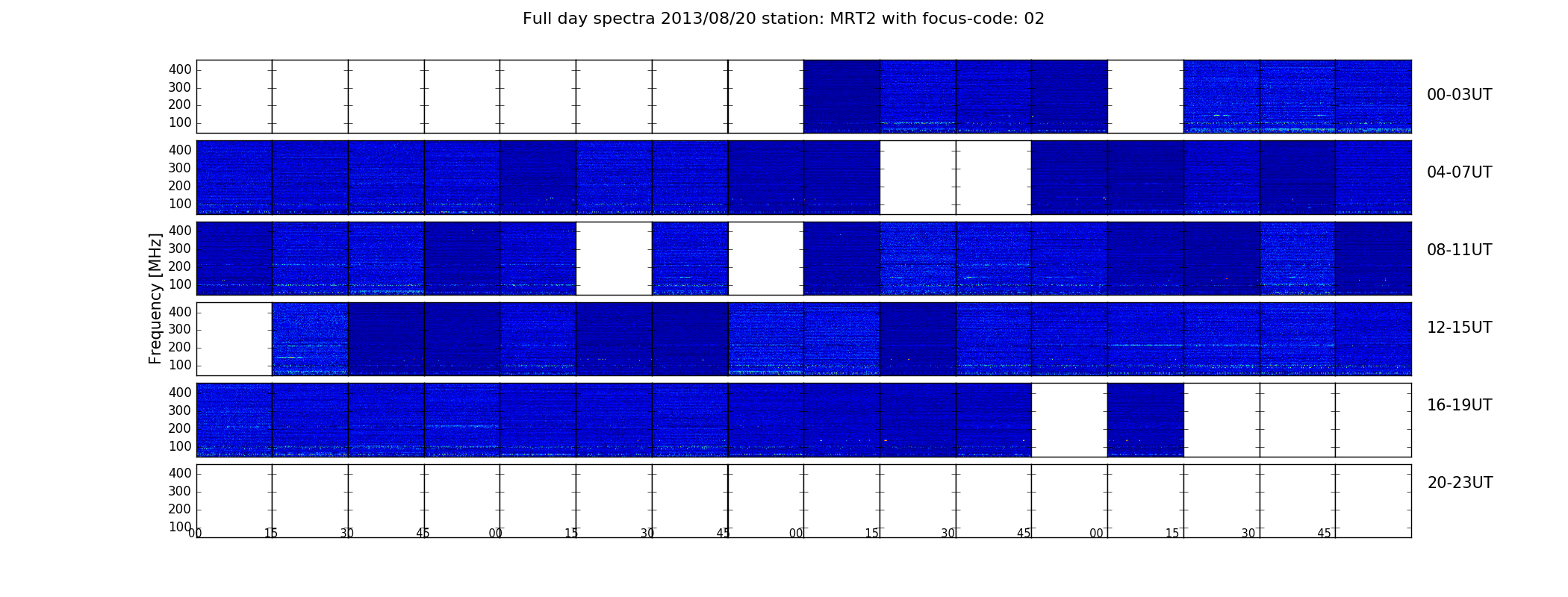 Full day spectra 2013/08/20 station: MRT2 with focus-code: 02

Frequency [MHz]

400
300
200
100
00-03UT

400
300
200
100
04-07UT

400
300
200
100
08-11UT

400
300
200
100
12-15UT

400
300
200
100
16-19UT

400
300
200
100
20-23UT

00 15 30 45 00 15 30 45 00 15 30 45 00 15 30 45